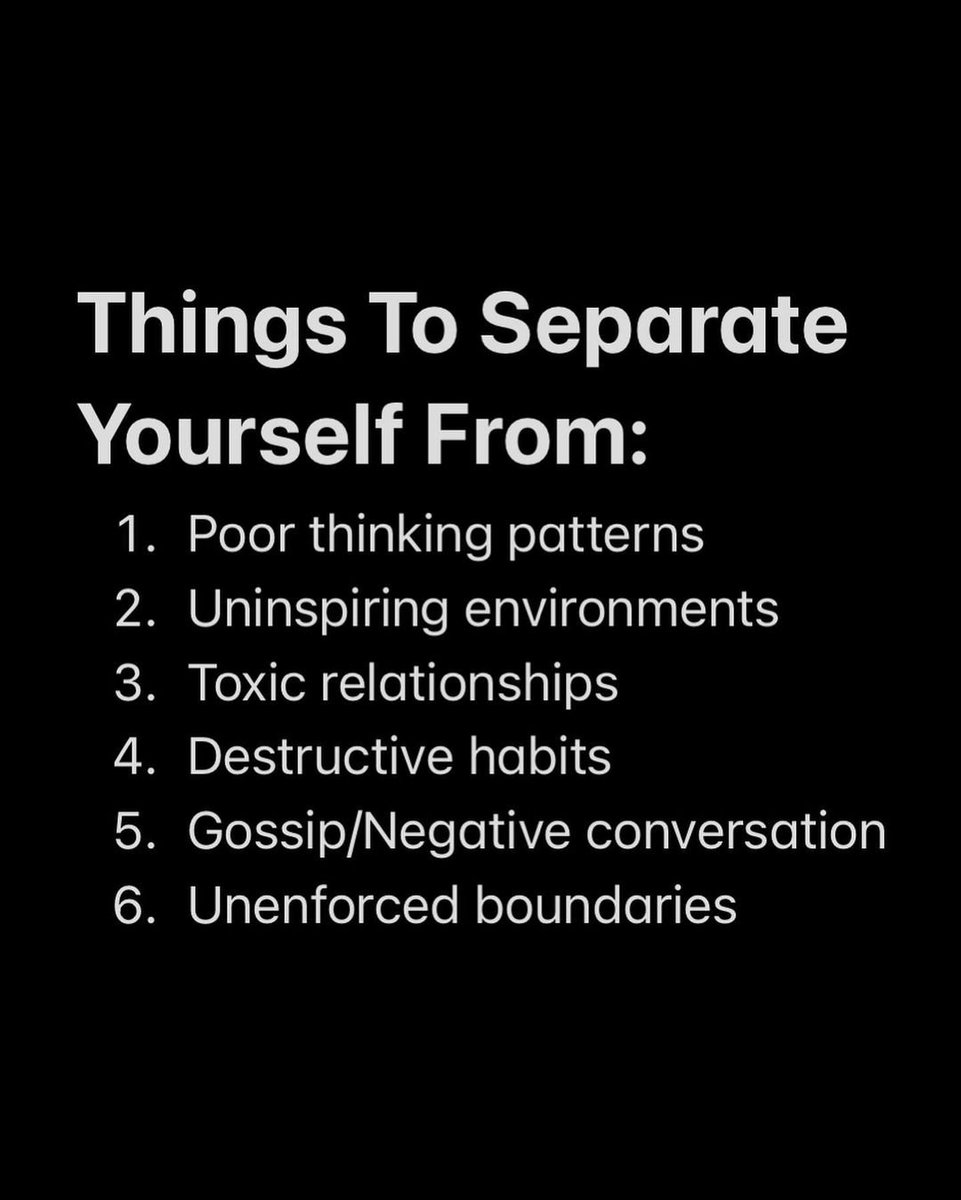 Things To Separate Yourself From:

1. Poor thinking patterns
2. Uninspiring environments
3. Toxic relationships
4. Destructive habits
5. Gossip/Negative conversation
6. Unenforced boundaries